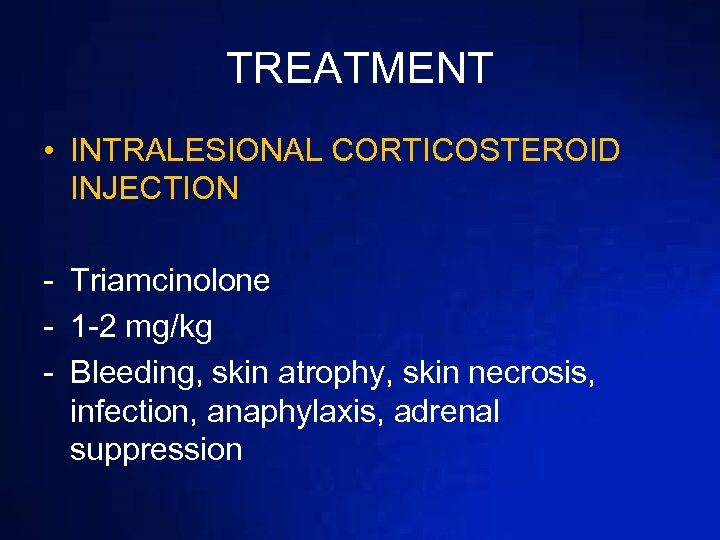 TREATMENT

• INTRALESIONAL CORTICOSTEROID INJECTION

- Triamcinolone
- 1-2 mg/kg
- Bleeding, skin atrophy, skin necrosis, infection, anaphylaxis, adrenal suppression